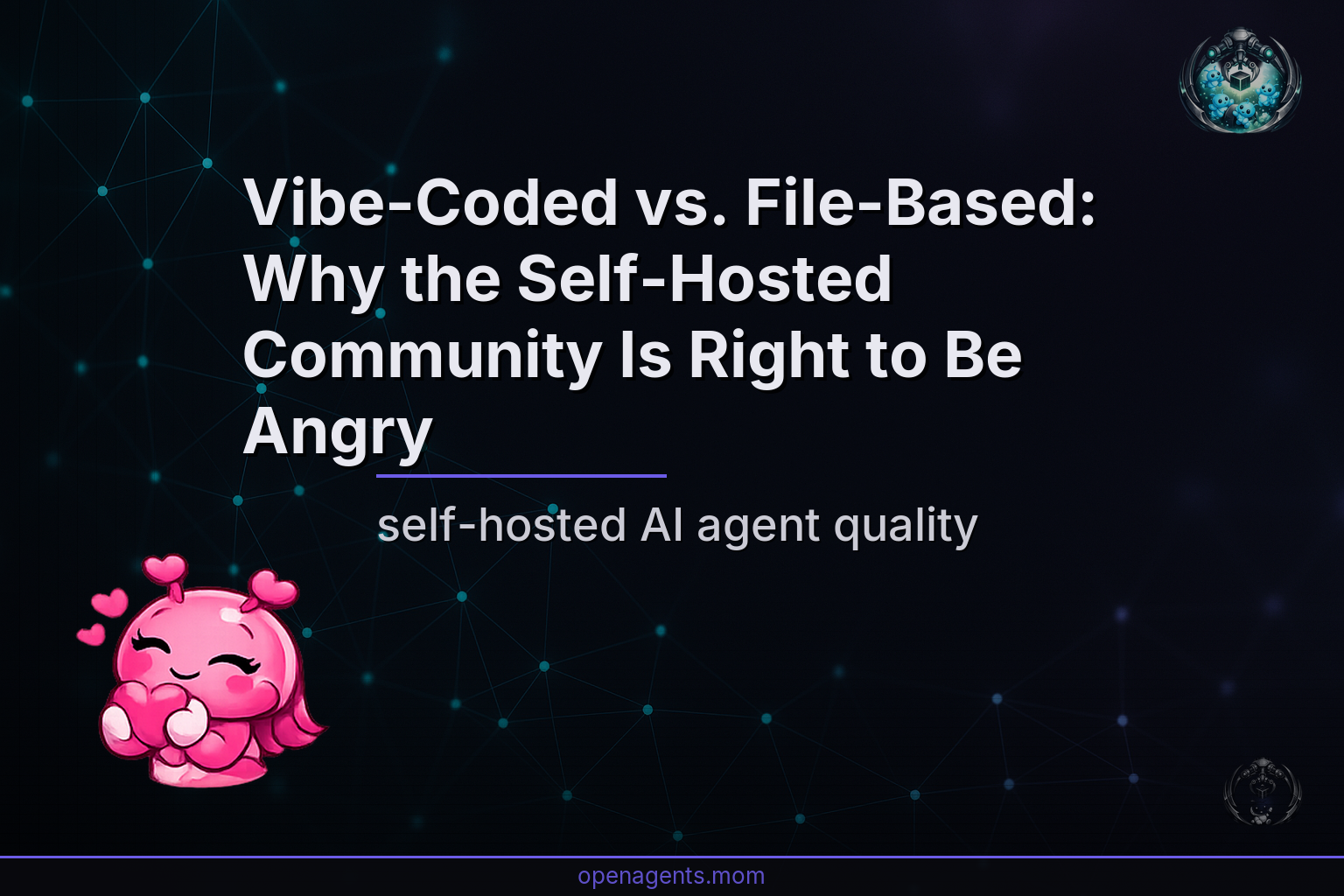 Vibe-Coded vs. File-Based: Why the Self-Hosted Community Is Right to Be Angry

self-hosted AI agent quality

openagents.mom